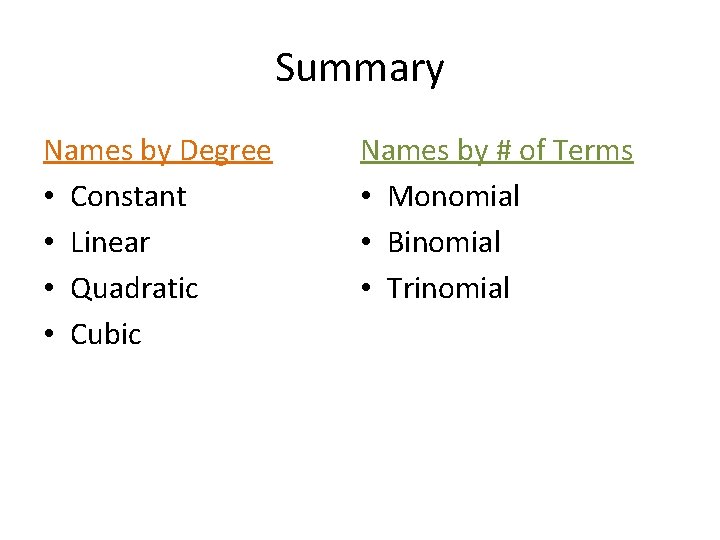 Summary

Names by Degree
• Constant
• Linear
• Quadratic
• Cubic

Names by # of Terms
• Monomial
• Binomial
• Trinomial